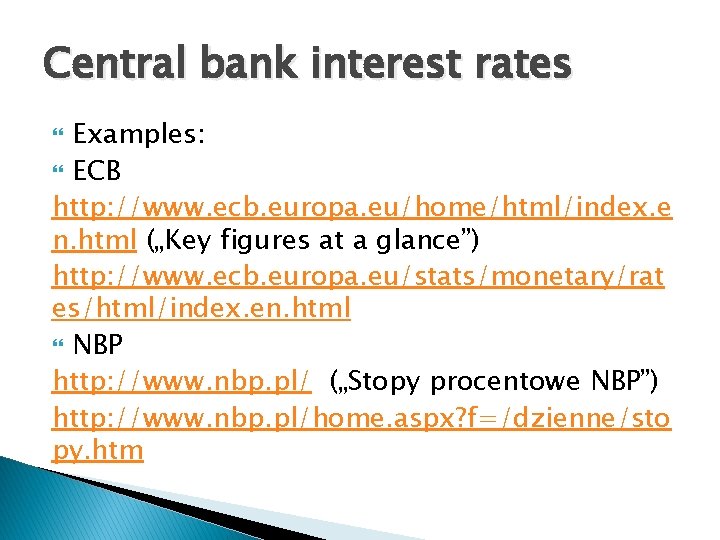 Central bank interest rates

Examples:

ECB

http://www.ecb.europa.eu/home/html/index.en.html („Key figures at a glance”)

http://www.ecb.europa.eu/stats/monetary/rates/html/index.en.html

NBP

http://www.nbp.pl/ („Stopy procentowe NBP”)

http://www.nbp.pl/home.aspx?f=/dzienne/stopy.htm